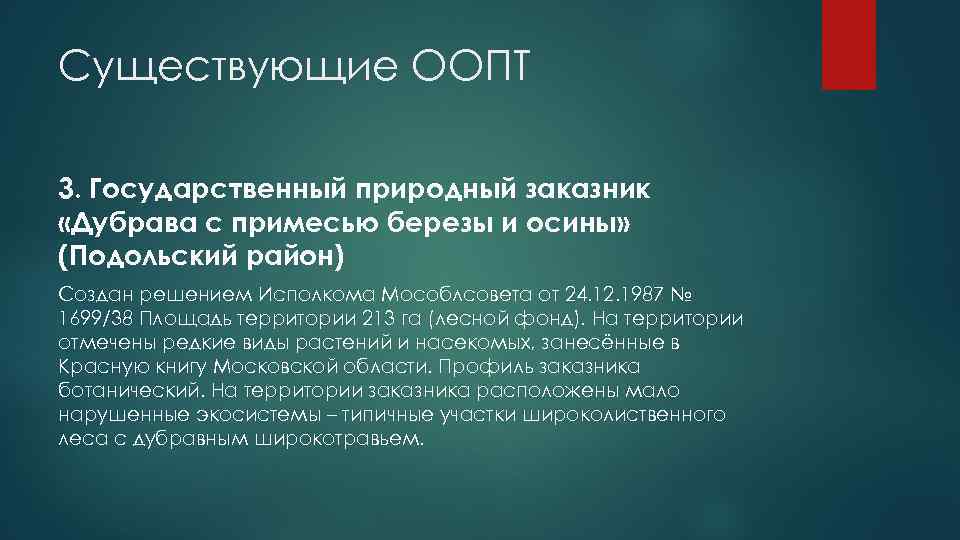 Существующие ООПТ

3. Государственный природный заказник «Дубрава с примесью березы и осины» (Подольский район)

Создан решением Исполкома Мособлсовета от 24.12.1987 № 1699/38 Площадь территории 213 га (лесной фонд). На территории отмечены редкие виды растений и насекомых, занесённые в Красную книгу Московской области. Профиль заказника ботанический. На территории заказника расположены мало нарушенные экосистемы – типичные участки широколиственного леса с дубравным широкотравьем.